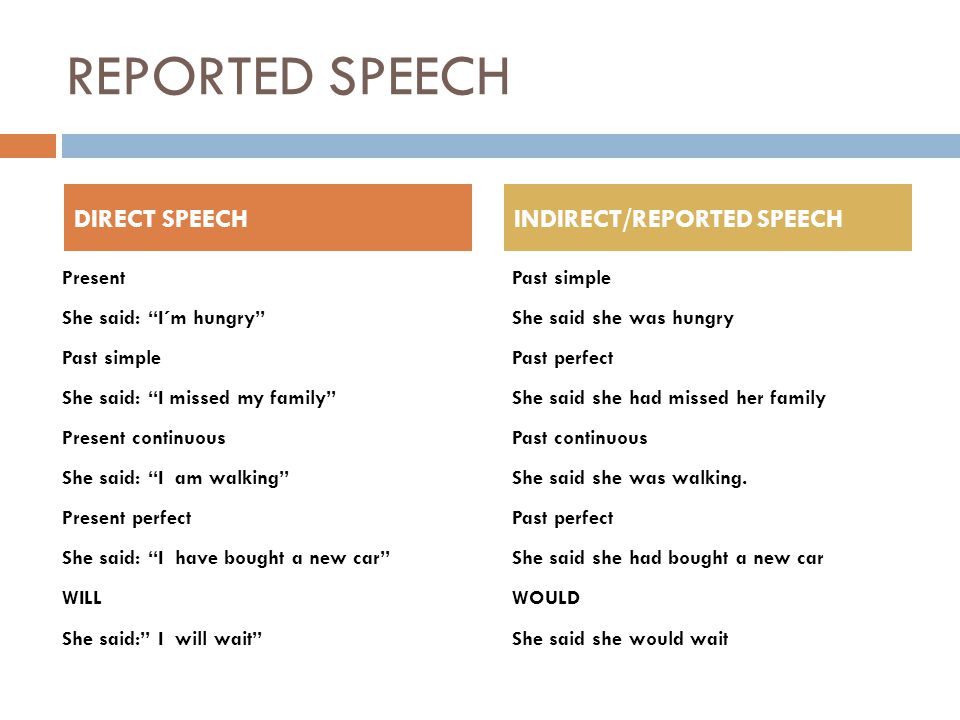 REPORTED SPEECH

DIRECT SPEECH

Present

She said: “I´m hungry”

Past simple

She said: “I missed my family”

Present continuous

She said: “I am walking”

Present perfect

She said: “I have bought a new car”

WILL

She said:” I will wait”

INDIRECT/REPORTED SPEECH

Past simple

She said she was hungry

Past perfect

She said she had missed her family

Past continuous

She said she was walking.

Past perfect

She said she had bought a new car

WOULD

She said she would wait